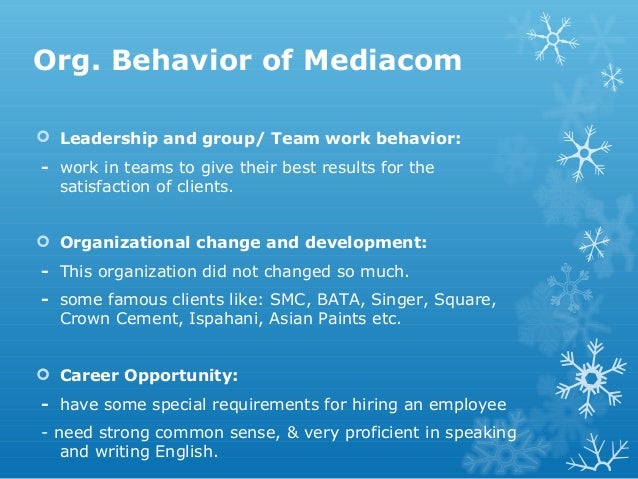 Org. Behavior of Mediacom

Leadership and group/ Team work behavior:

- work in teams to give their best results for the satisfaction of clients.

Organizational change and development:

- This organization did not changed so much.
- some famous clients like: SMC, BATA, Singer, Square, Crown Cement, Ispahani, Asian Paints etc.

Career Opportunity:

- have some special requirements for hiring an employee
- need strong common sense, & very proficient in speaking and writing English.